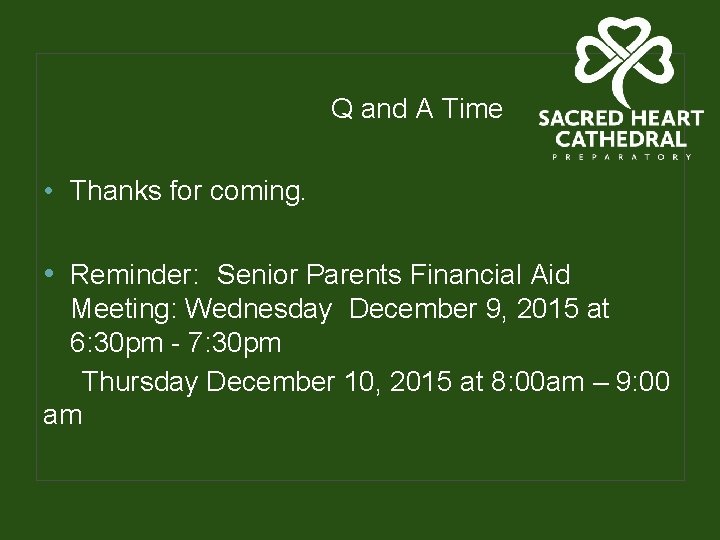 Q and A Time

SACRED HEART CATHEDRAL PREPARATORY

• Thanks for coming.

• Reminder: Senior Parents Financial Aid Meeting: Wednesday December 9, 2015 at 6:30pm - 7:30pm

Thursday December 10, 2015 at 8:00am – 9:00 am